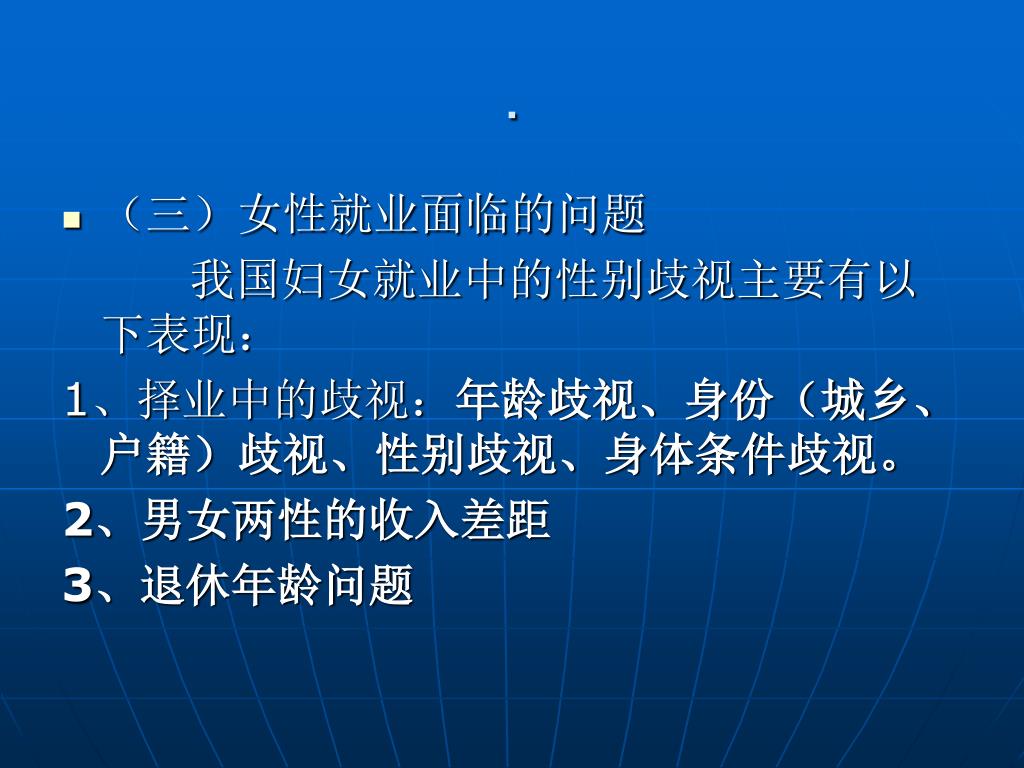 .

（三）女性就业面临的问题

我国妇女就业中的性别歧视主要有以下表现：

1、择业中的歧视：年龄歧视、身份（城乡、户籍）歧视、性别歧视、身体条件歧视。

2、男女两性的收入差距

3、退休年龄问题